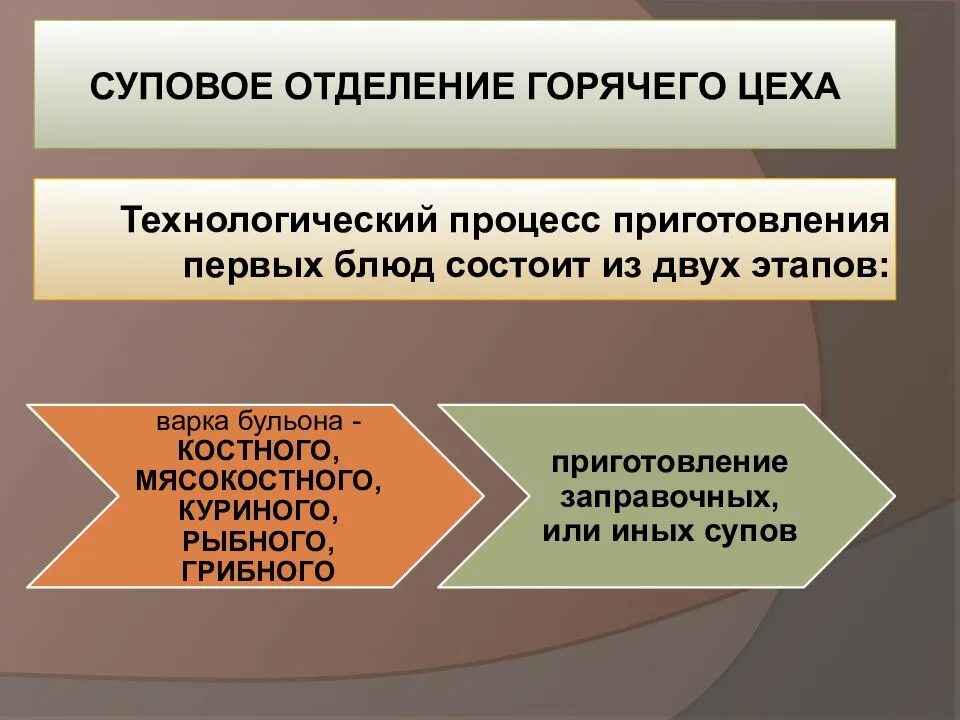 СУПОВОЕ ОТДЕЛЕНИЕ ГОРЯЧЕГО ЦЕХА

Технологический процесс приготовления первых блюд состоит из двух этапов:

варка бульона - КОСТНОГО, МЯСОКОСТНОГО, КУРИНОГО, РЫБНОГО, ГРИБНОГО

приготовление заправочных, или иных супов